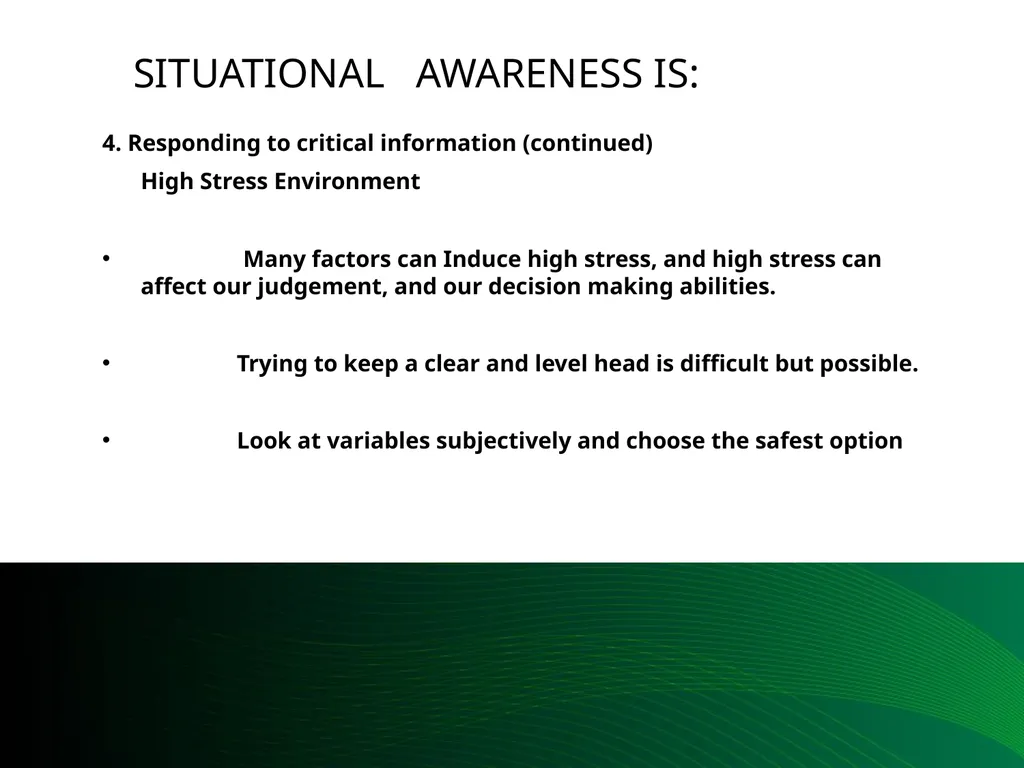 SITUATIONAL AWARENESS IS:

4. Responding to critical information (continued)

High Stress Environment

• Many factors can Induce high stress, and high stress can affect our judgement, and our decision making abilities.

• Trying to keep a clear and level head is difficult but possible.

• Look at variables subjectively and choose the safest option